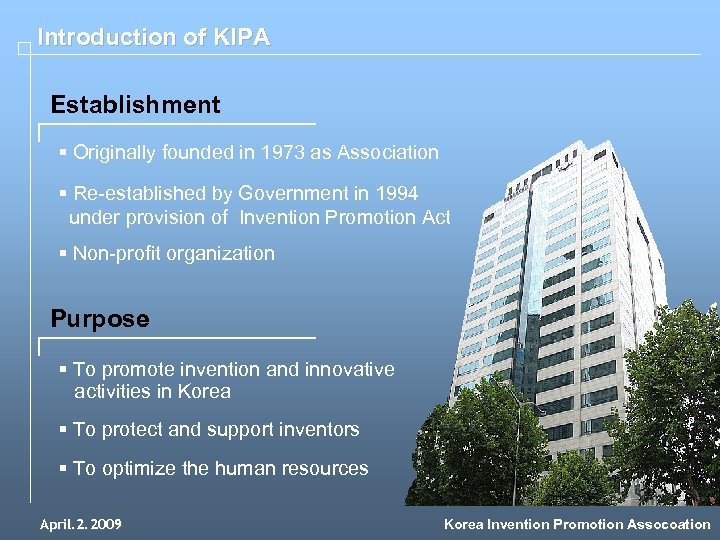 Introduction of KIPA

Establishment

▪ Originally founded in 1973 as Association

▪ Re-established by Government in 1994 under provision of Invention Promotion Act

▪ Non-profit organization

Purpose

▪ To promote invention and innovative activities in Korea

▪ To protect and support inventors

▪ To optimize the human resources

April. 2. 2009

Korea Invention Promotion Assocoation